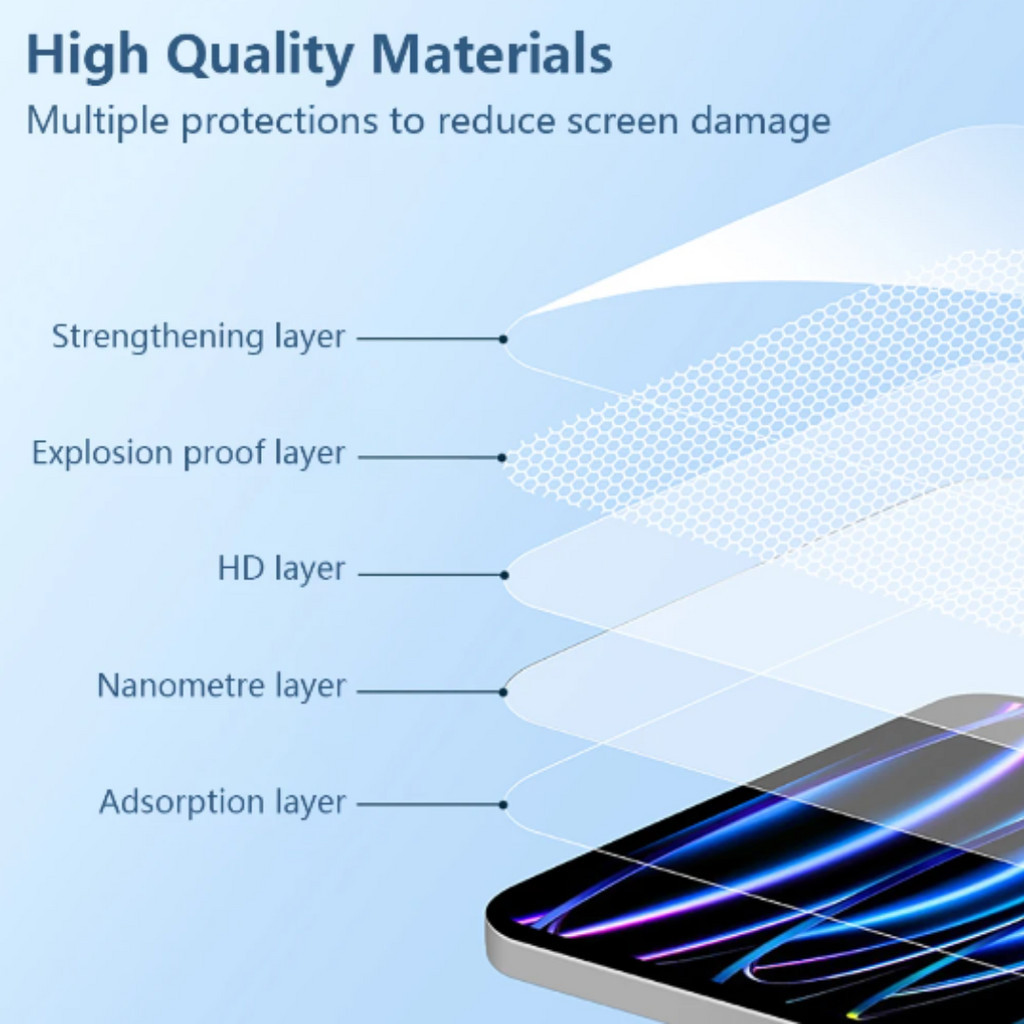 High Quality Materials

Multiple protections to reduce screen damage

Strengthening layer

Explosion proof layer

HD layer

Nanometre layer

Adsorption layer